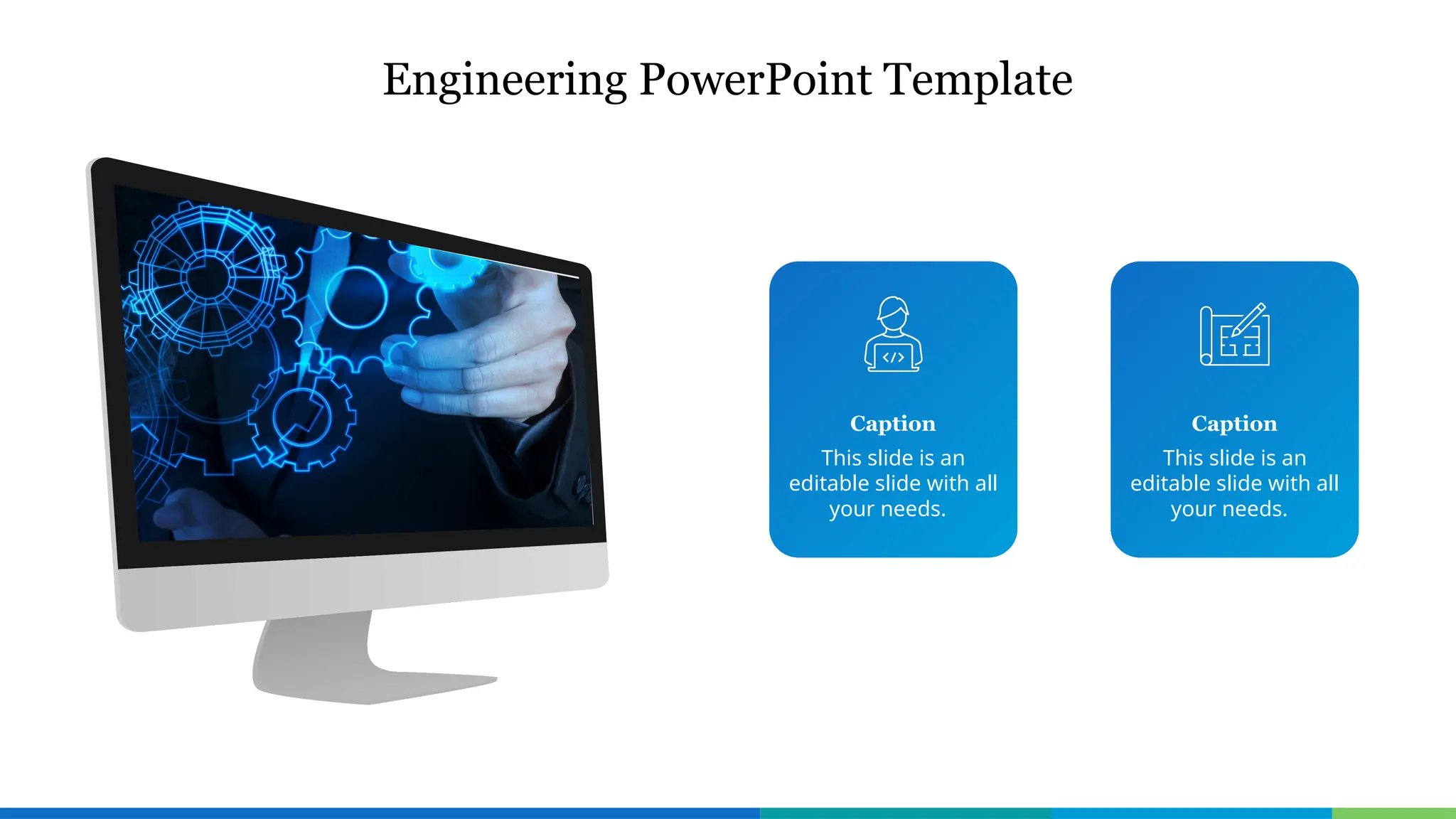 Engineering PowerPoint Template

</>

Caption

This slide is an editable slide with all your needs.

Caption

This slide is an editable slide with all your needs.